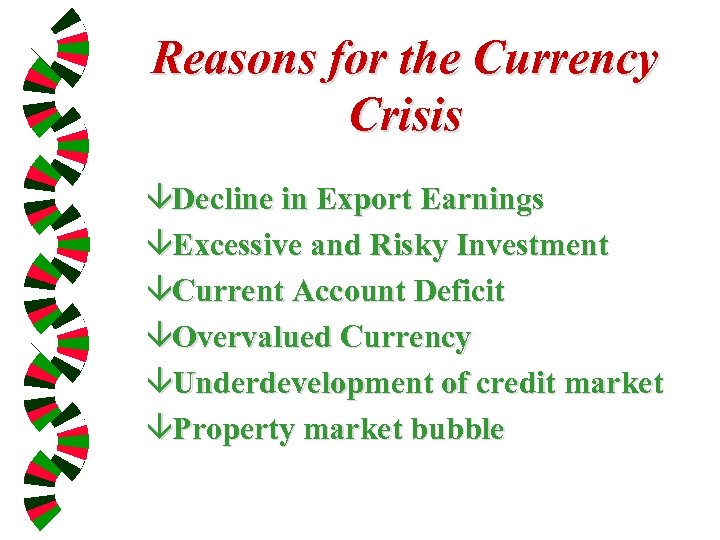 Reasons for the Currency Crisis

↓Decline in Export Earnings
↓Excessive and Risky Investment
↓Current Account Deficit
↓Overvalued Currency
↓Underdevelopment of credit market
↓Property market bubble